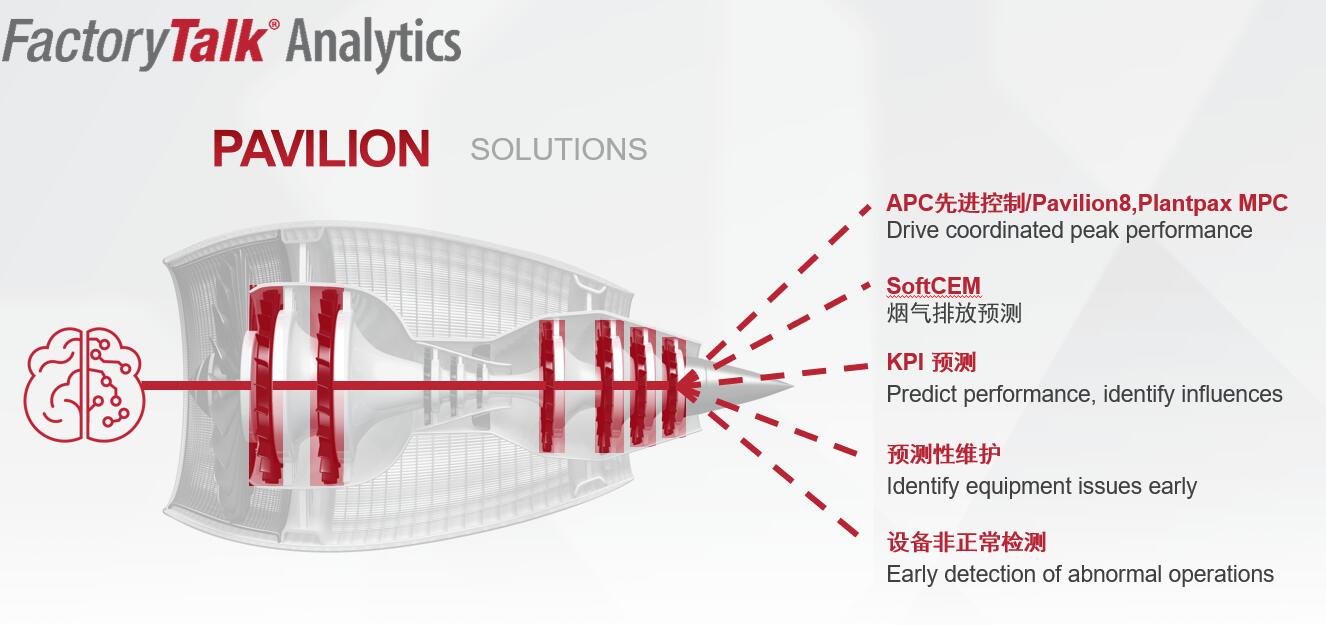 FactoryTalk® Analytics

PAVILION SOLUTIONS

APC先进控制/Pavilion8,Plantpax MPC
Drive coordinated peak performance

SoftCEM
烟气排放预测

KPI 预测
Predict performance, identify influences

预测性维护
Identify equipment issues early

设备非正常检测
Early detection of abnormal operations